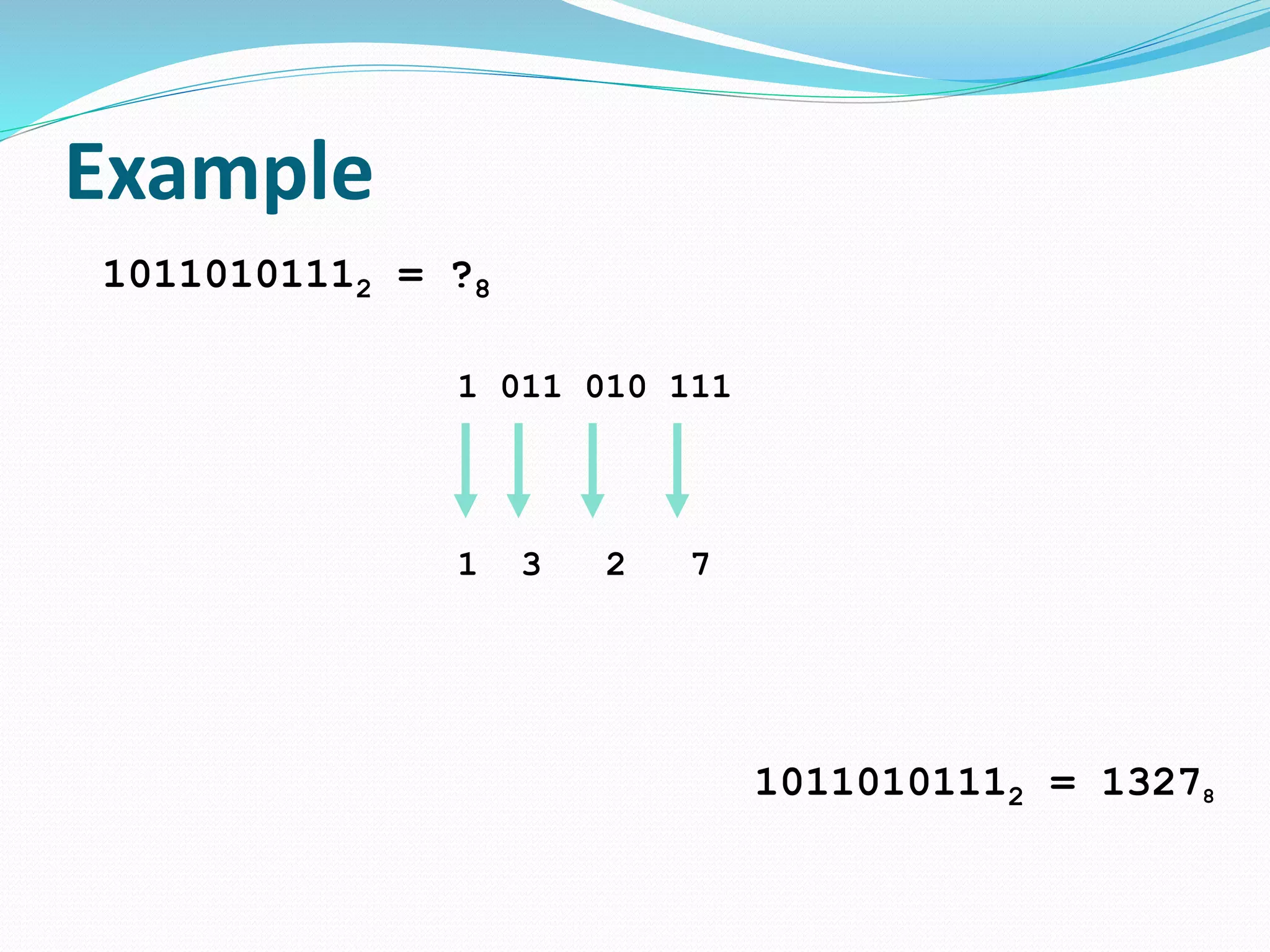 Example

$1011010111_2 = ?_8$

1 011 010 111

1 3 2 7

$1011010111_2 = 1327_8$